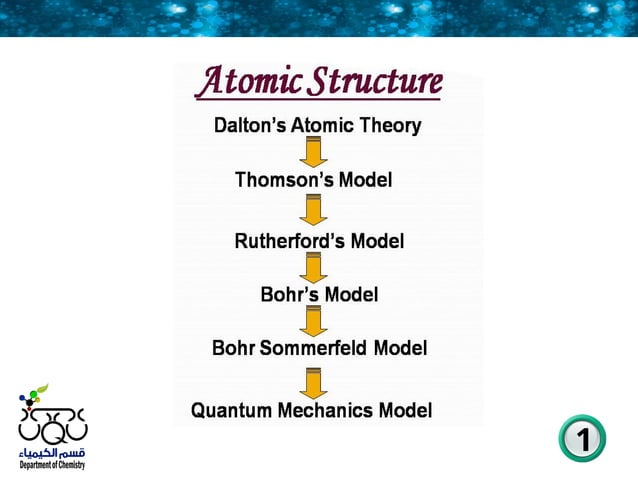 Atomic Structure

Dalton's Atomic Theory

Thomson's Model

Rutherford's Model

Bohr's Model

Bohr Sommerfeld Model

Quantum Mechanics Model

UQU

قسم الكيمياء

Department of Chemistry

1